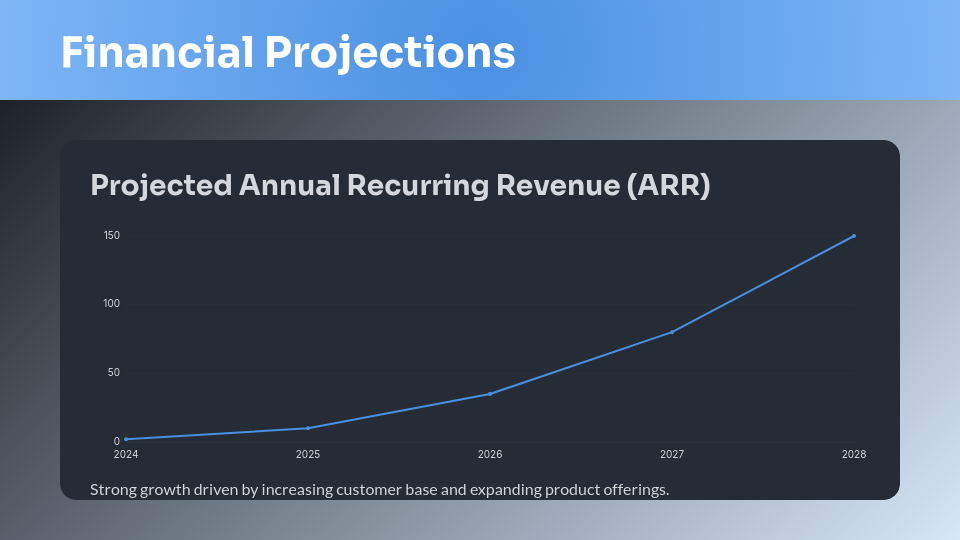 Financial Projections

Projected Annual Recurring Revenue (ARR)

150

100

50

0

2024

2025

2026

2027

2028

Strong growth driven by increasing customer base and expanding product offerings.